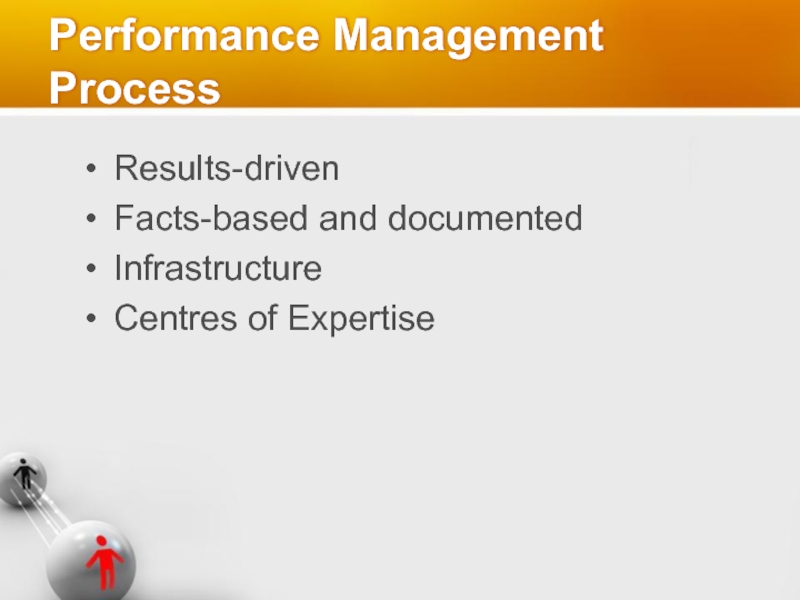 Performance Management Process

• Results-driven
• Facts-based and documented
• Infrastructure
• Centres of Expertise